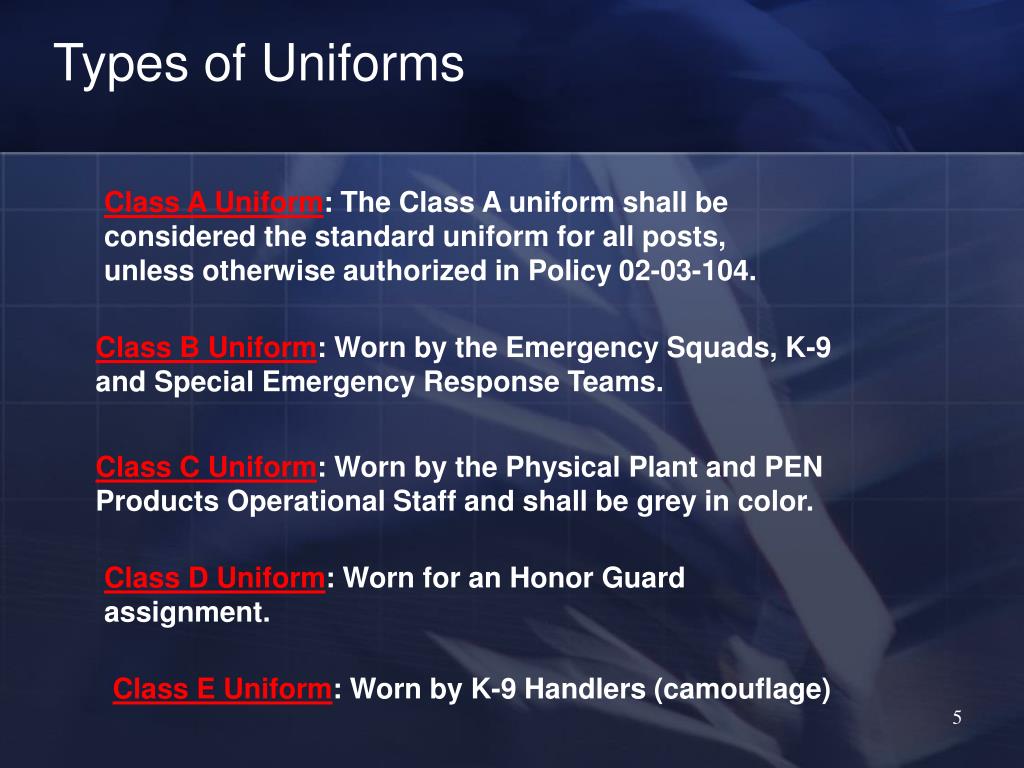 Types of Uniforms

Class A Uniform: The Class A uniform shall be considered the standard uniform for all posts, unless otherwise authorized in Policy 02-03-104.

Class B Uniform: Worn by the Emergency Squads, K-9 and Special Emergency Response Teams.

Class C Uniform: Worn by the Physical Plant and PEN Products Operational Staff and shall be grey in color.

Class D Uniform: Worn for an Honor Guard assignment.

Class E Uniform: Worn by K-9 Handlers (camouflage)

5